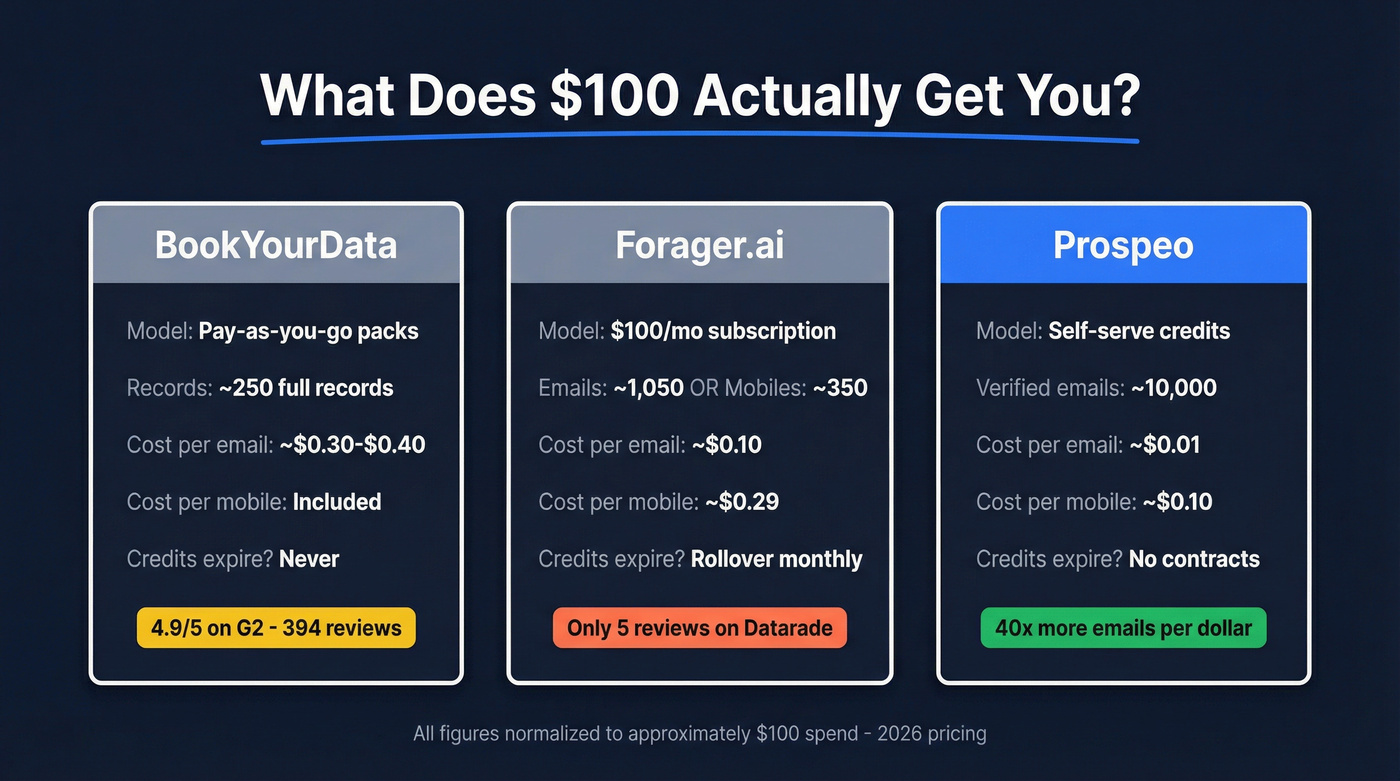 What Does \$100 Actually Get You?

BookYourData

Model: Pay-as-you-go packs

Records: ~250 full records

Cost per email: ~\$0.30-\$0.40

Cost per mobile: Included

Credits expire? Never

4.9/5 on G2 - 394 reviews

Forager.ai

Model: \$100/mo subscription

Emails: ~1,050 OR Mobiles: ~350

Cost per email: ~\$0.10

Cost per mobile: ~\$0.29

Credits expire? Rollover monthly

Only 5 reviews on Datarade

Prospeo

Model: Self-serve credits

Verified emails: ~10,000

Cost per email: ~\$0.01

Cost per mobile: ~\$0.10

Credits expire? No contracts

40x more emails per dollar

All figures normalized to approximately \$100 spend - 2026 pricing